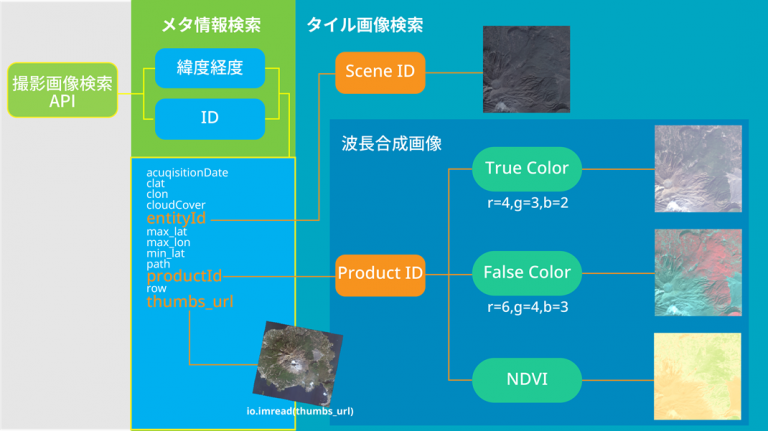 撮影画像検索
API

メタ情報検索

緯度経度

ID

acuqisitionDate
clat
clon
cloudCover
entityId
max_lat
max_lon
min_lat
path
productId
row
thumbs_url

io.imread(thumbs_url)

タイル画像検索

Scene ID

波長合成画像

Product ID

True Color
r=4,g=3,b=2

False Color
r=6,g=4,b=3

NDVI